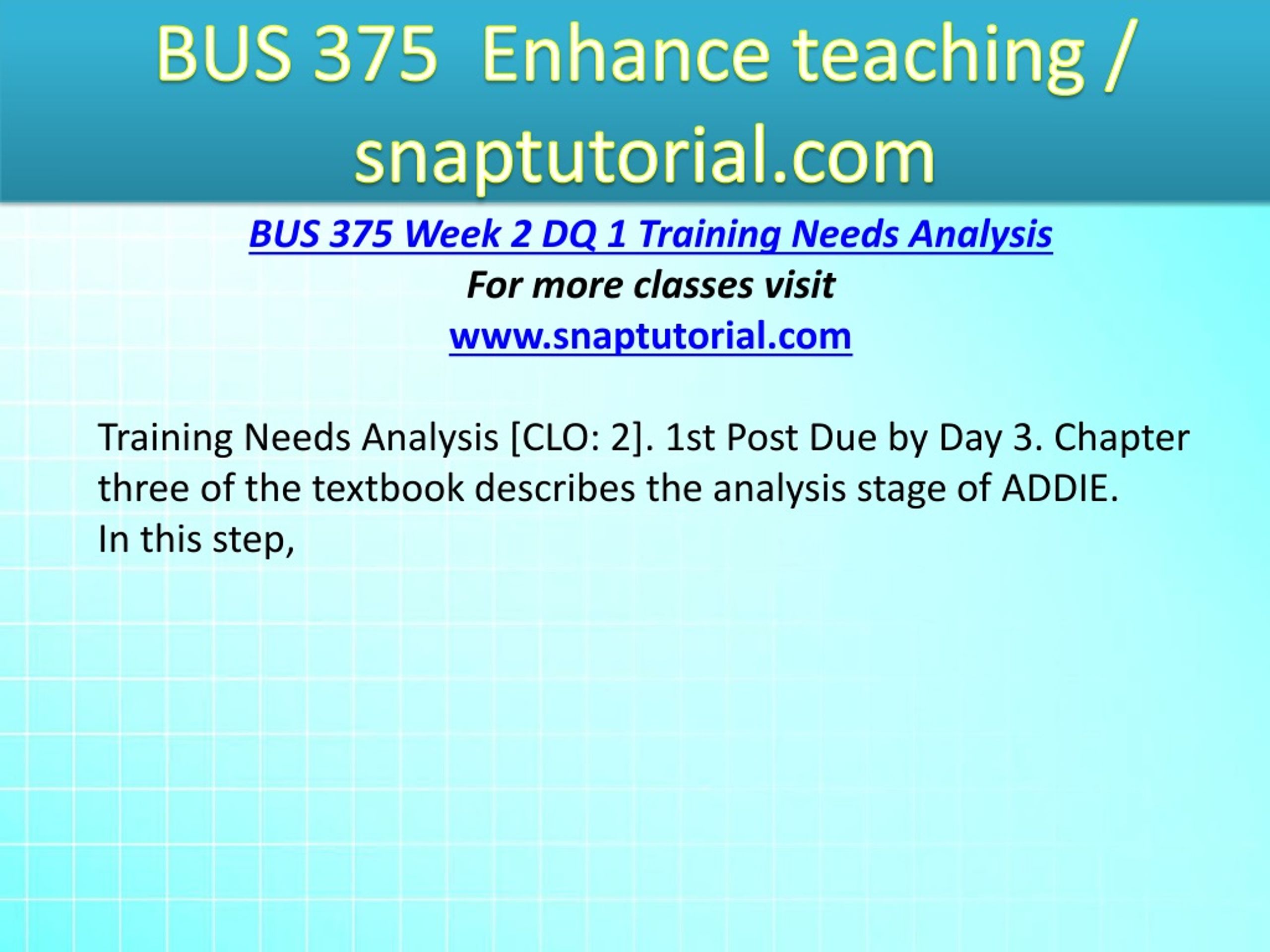 BUS 375  Enhance teaching / snaptutorial.com

BUS 375 Week 2 DQ 1 Training Needs Analysis
For more classes visit
www.snaptutorial.com

Training Needs Analysis [CLO: 2]. 1st Post Due by Day 3. Chapter three of the textbook describes the analysis stage of ADDIE.
In this step,